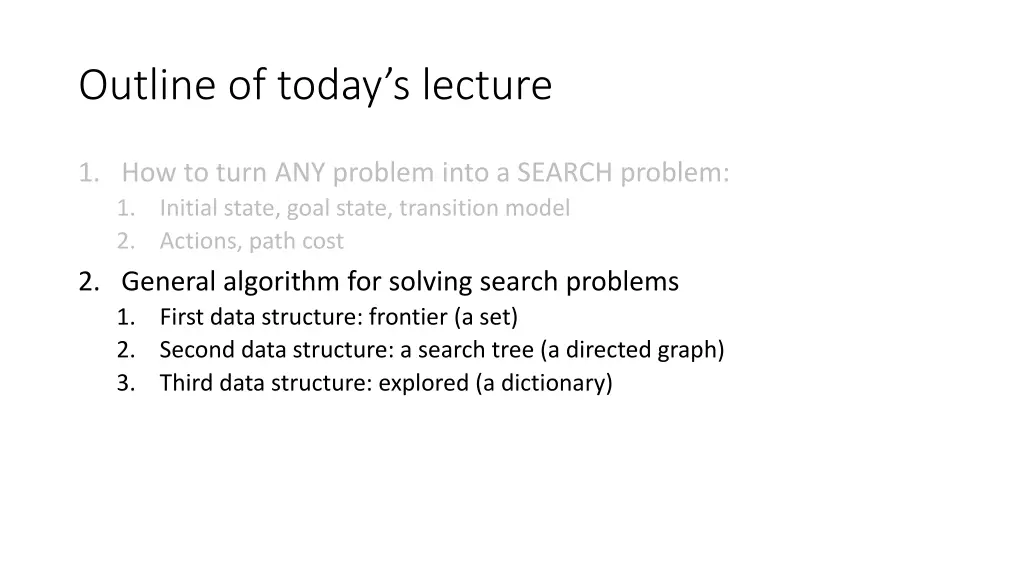 Outline of today's lecture

1. How to turn ANY problem into a SEARCH problem:
 1. Initial state, goal state, transition model
 2. Actions, path cost
2. General algorithm for solving search problems
 1. First data structure: frontier (a set)
 2. Second data structure: a search tree (a directed graph)
 3. Third data structure: explored (a dictionary)